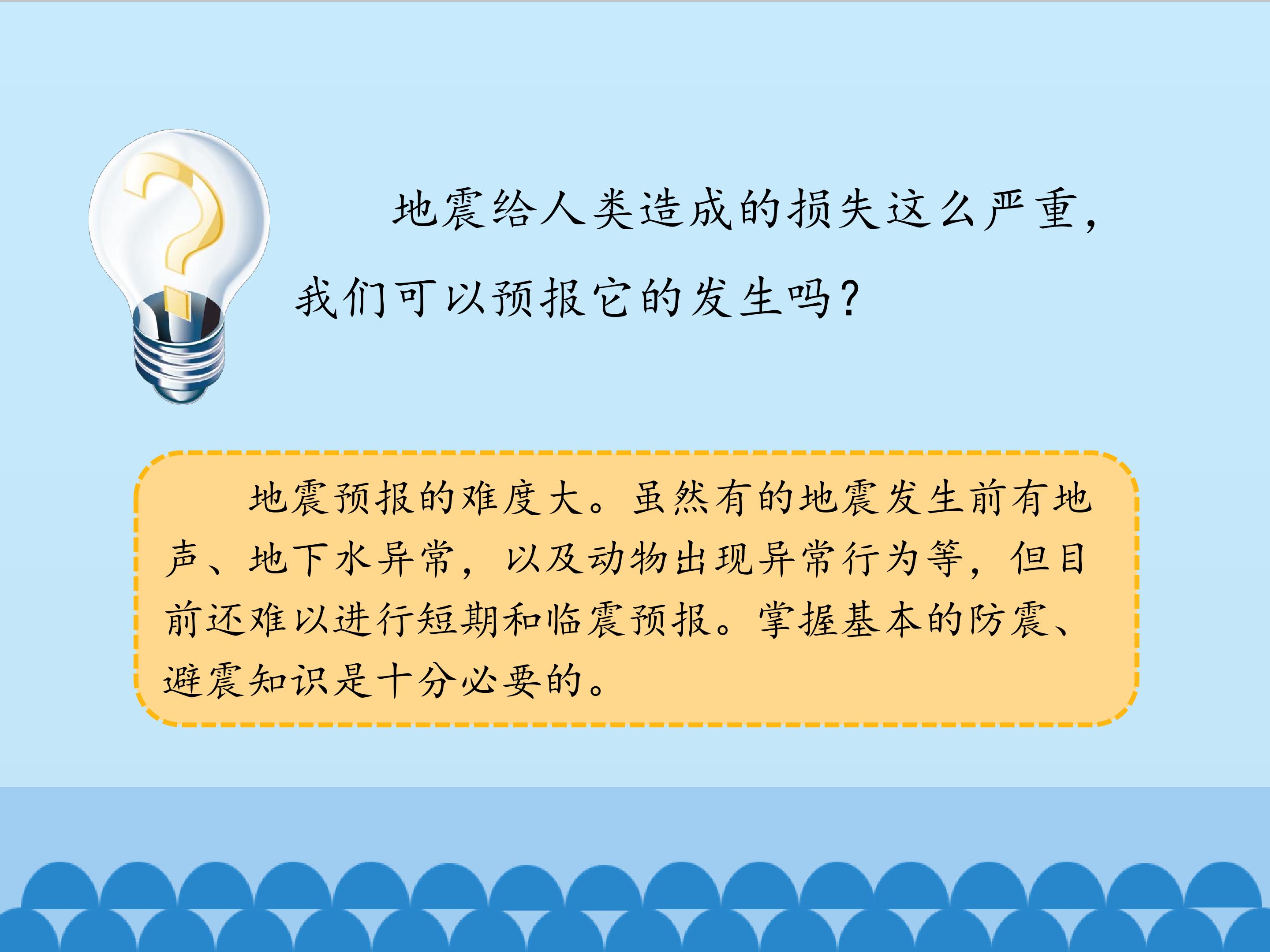 地震给人类造成的损失这么严重，我们可以预报它的发生吗？

地震预报的难度大。虽然有的地震发生前有地声、地下水异常，以及动物出现异常行为等，但目前还难以进行短期和临震预报。掌握基本的防震、避震知识是十分必要的。